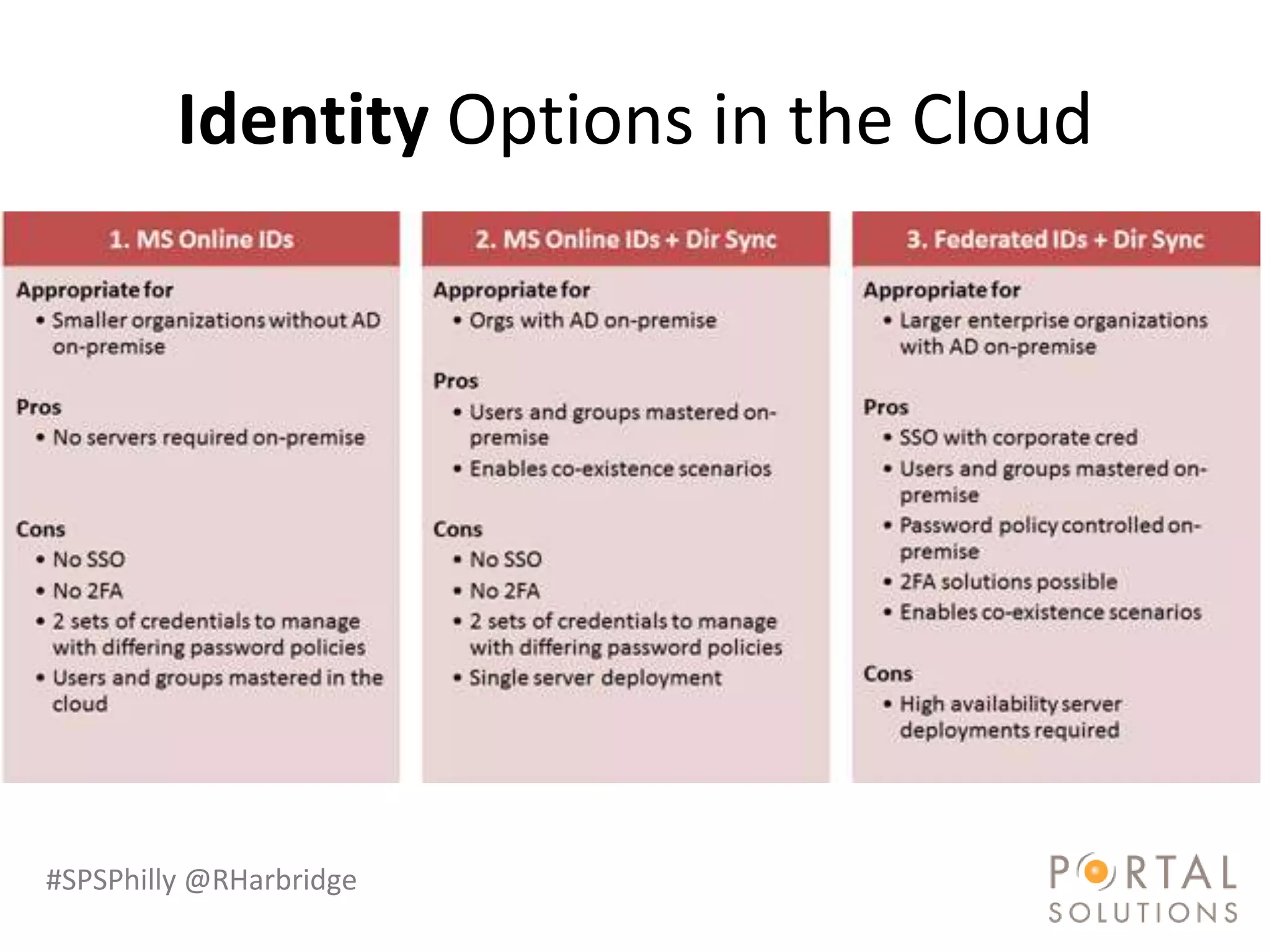 Identity Options in the Cloud

1. MS Online IDs

Appropriate for
• Smaller organizations without AD on-premise

Pros
• No servers required on-premise

Cons
• No SSO
• No 2FA
• 2 sets of credentials to manage with differing password policies
• Users and groups mastered in the cloud

2. MS Online IDs + Dir Sync

Appropriate for
• Orgs with AD on-premise

Pros
• Users and groups mastered on-premise
• Enables co-existence scenarios

Cons
• No SSO
• No 2FA
• 2 sets of credentials to manage with differing password policies
• Single server deployment

3. Federated IDs + Dir Sync

Appropriate for
• Larger enterprise organizations with AD on-premise

Pros
• SSO with corporate cred
• Users and groups mastered on-premise
• Password policy controlled on-premise
• 2FA solutions possible
• Enables co-existence scenarios

Cons
• High availability server deployments required

#SPSPhilly @RHarbridge

PORTAL SOLUTIONS